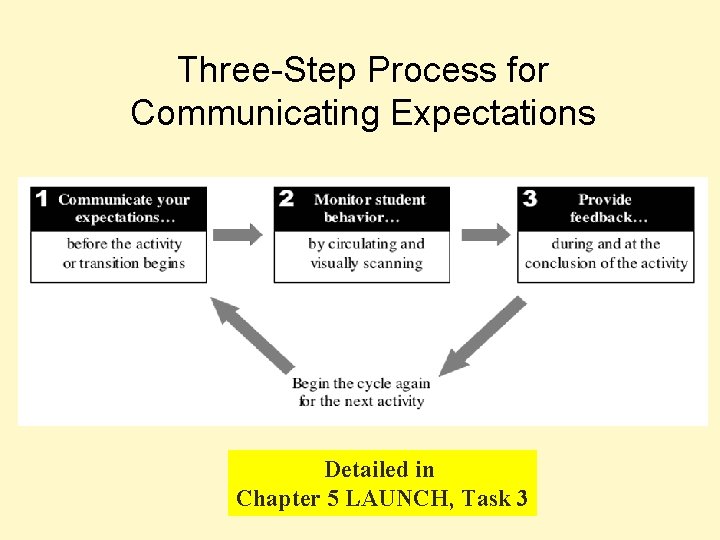 Three-Step Process for Communicating Expectations

1 Communicate your expectations…

before the activity or transition begins

2 Monitor student behavior…

by circulating and visually scanning

3 Provide feedback…

during and at the conclusion of the activity

Begin the cycle again for the next activity

Detailed in
Chapter 5 LAUNCH, Task 3